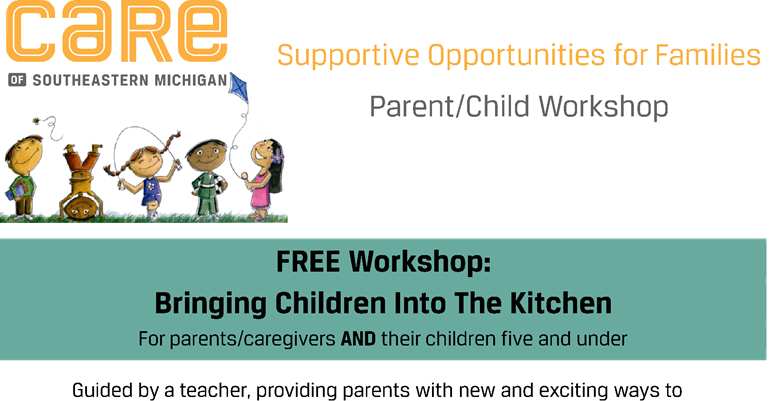 CARE
OF SOUTHEASTERN MICHIGAN

Supportive Opportunities for Families

Parent/Child Workshop

FREE Workshop:
Bringing Children Into The Kitchen
For parents/caregivers AND their children five and under

Guided by a teacher, providing parents with new and exciting ways to